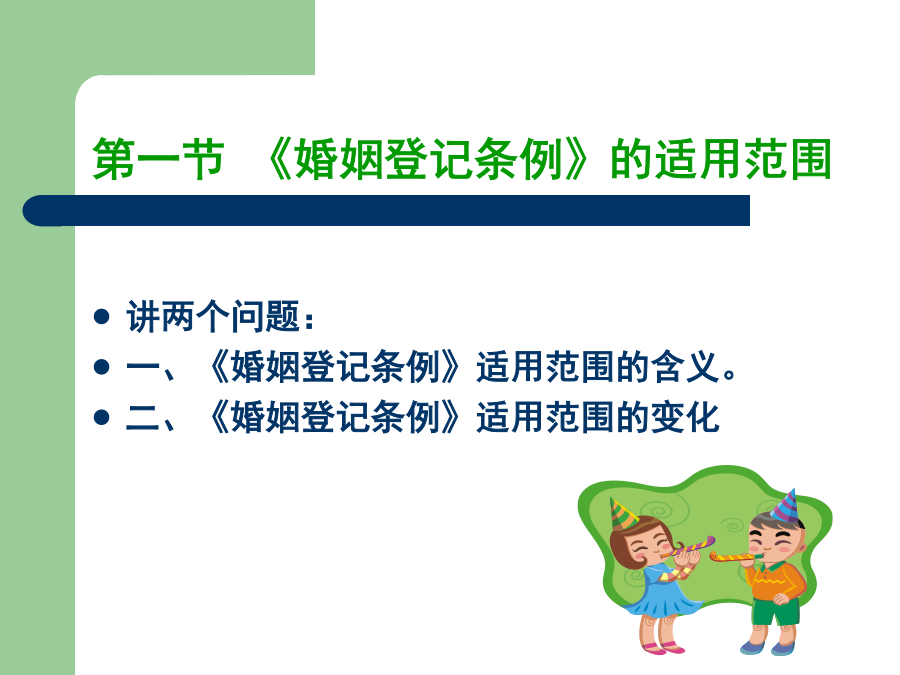 第一节 《婚姻登记条例》的适用范围

- 讲两个问题：
- 一、《婚姻登记条例》适用范围的含义。
- 二、《婚姻登记条例》适用范围的变化